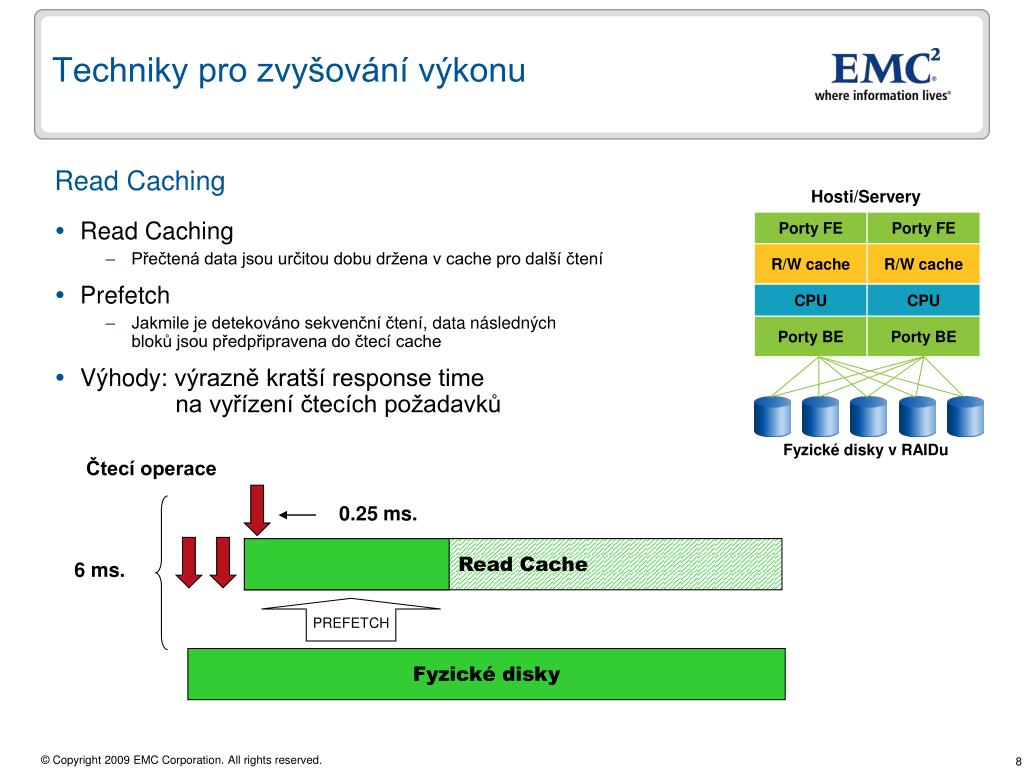 Techniky pro zvyšování výkonu

EMC$^2$
where information lives®

Read Caching

• Read Caching
– Přečtená data jsou určitou dobu držena v cache pro další čtení

• Prefetch
– Jakmile je detekováno sekvenční čtení, data následných bloků jsou předpřipravena do čtecí cache

• Výhody: výrazně kratší response time na vyřízení čtecích požadavků

Hosti/Servery

| Porty FE | Porty FE |
|---|---|
| R/W cache | R/W cache |
| CPU | CPU |
| Porty BE | Porty BE |

Fyzické disky v RAIDu

Čtecí operace

0.25 ms.

6 ms.

Read Cache

PREFETCH

Fyzické disky

© Copyright 2009 EMC Corporation. All rights reserved.

8